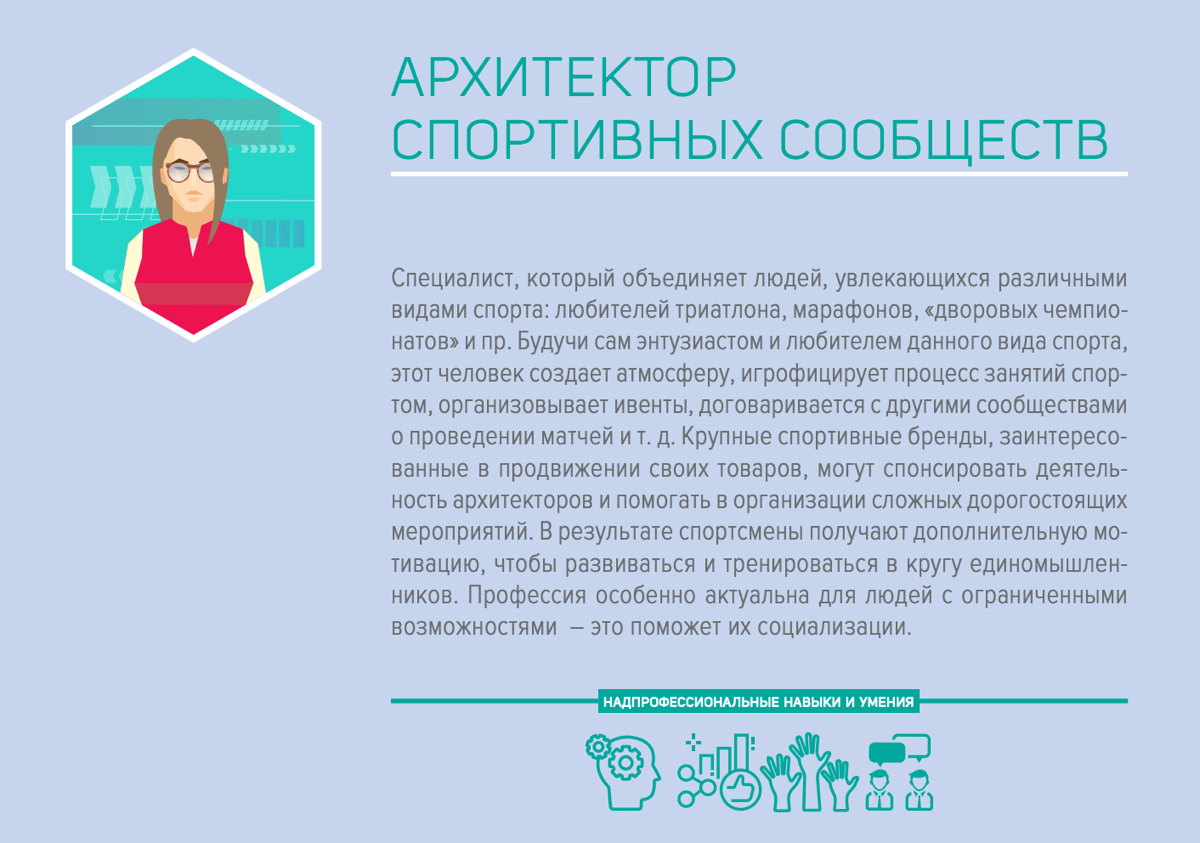 АРХИТЕКТОР
СПОРТИВНЫХ СООБЩЕСТВ

Специалист, который объединяет людей, увлекающихся различными видами спорта: любителей триатлона, марафонов, «дворовых чемпионатов» и пр. Будучи сам энтузиастом и любителем данного вида спорта, этот человек создает атмосферу, игрофицирует процесс занятий спортом, организовывает ивенты, договаривается с другими сообществами о проведении матчей и т. д. Крупные спортивные бренды, заинтересованные в продвижении своих товаров, могут спонсировать деятельность архитекторов и помогать в организации сложных дорогостоящих мероприятий. В результате спортсмены получают дополнительную мотивацию, чтобы развиваться и тренироваться в кругу единомышленников. Профессия особенно актуальна для людей с ограниченными возможностями — это поможет их социализации.

НАДПРОФЕССИОНАЛЬНЫЕ НАВЫКИ И УМЕНИЯ